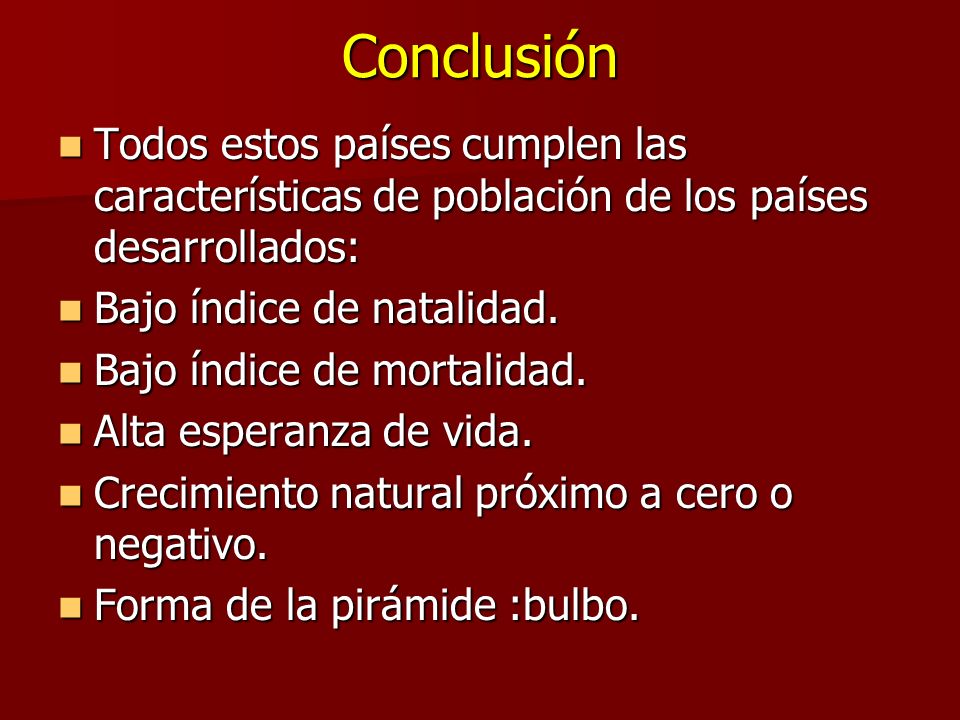 Conclusión

- Todos estos países cumplen las características de población de los países desarrollados:
- Bajo índice de natalidad.
- Bajo índice de mortalidad.
- Alta esperanza de vida.
- Crecimiento natural próximo a cero o negativo.
- Forma de la pirámide :bulbo.